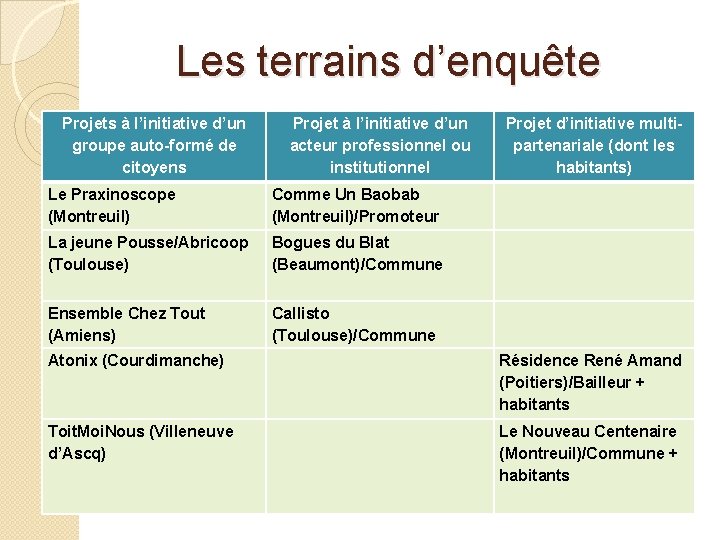 Les terrains d’enquête

| Projets à l’initiative d’un groupe auto-formé de citoyens | Projet à l’initiative d’un acteur professionnel ou institutionnel | Projet d’initiative multi-partenariale (dont les habitants) |
|---|---|---|
| Le Praxinoscope (Montreuil) | Comme Un Baobab (Montreuil)/Promoteur | |
| La jeune Pousse/Abricoop (Toulouse) | Bogues du Blat (Beaumont)/Commune | |
| Ensemble Chez Tout (Amiens) | Callisto (Toulouse)/Commune | |
| Atonix (Courdimanche) | | Résidence René Amand (Poitiers)/Bailleur + habitants |
| ToitMoiNous (Villeneuve d’Ascq) | | Le Nouveau Centenaire (Montreuil)/Commune + habitants |